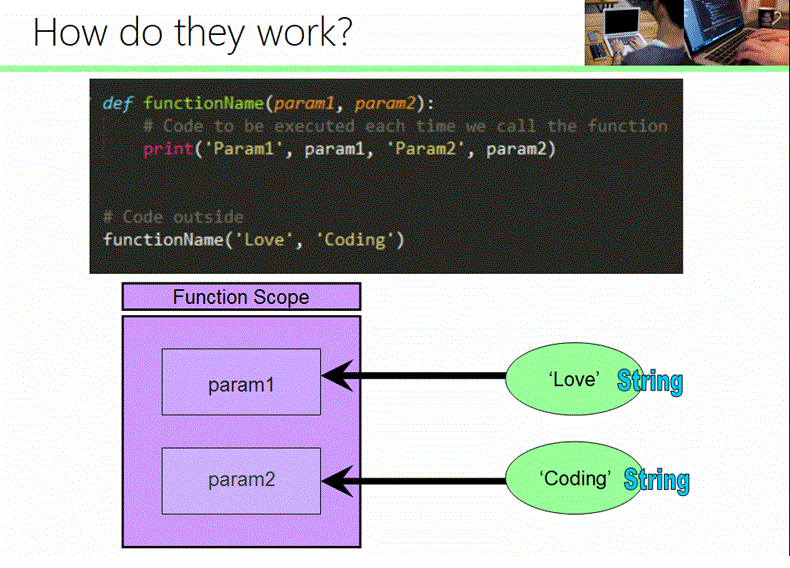 How do they work?

def functionName(param1, param2):
    # Code to be executed each time we call the function
    print('Param1', param1, 'Param2', param2)

# Code outside
functionName('Love', 'Coding')

Function Scope

param1

param2

'Love' String

'Coding' String